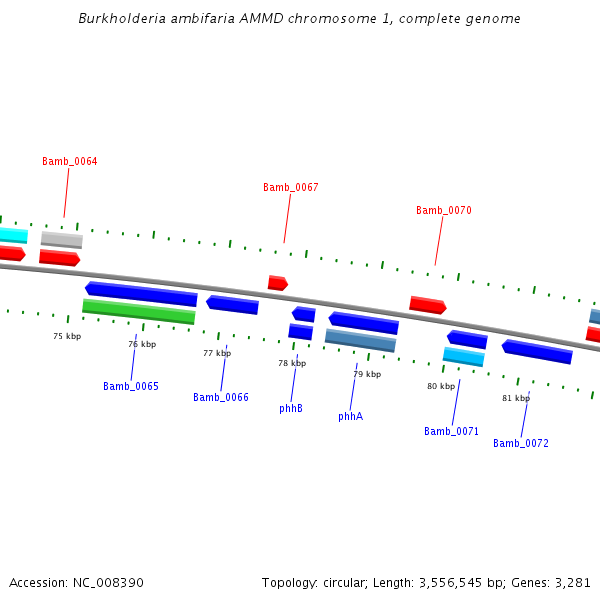 Burkholderia ambifaria AMMD chromosome 1, complete genome

Bamb_0064

Bamb_0067

Bamb_0070

75 kbp

76 kbp

77 kbp

78 kbp

79 kbp

80 kbp

81 kbp

Bamb_0065

Bamb_0066

phhB

phhA

Bamb_0071

Bamb_0072

Accession: NC_008390

Topology: circular; Length: 3,556,545 bp; Genes: 3,281